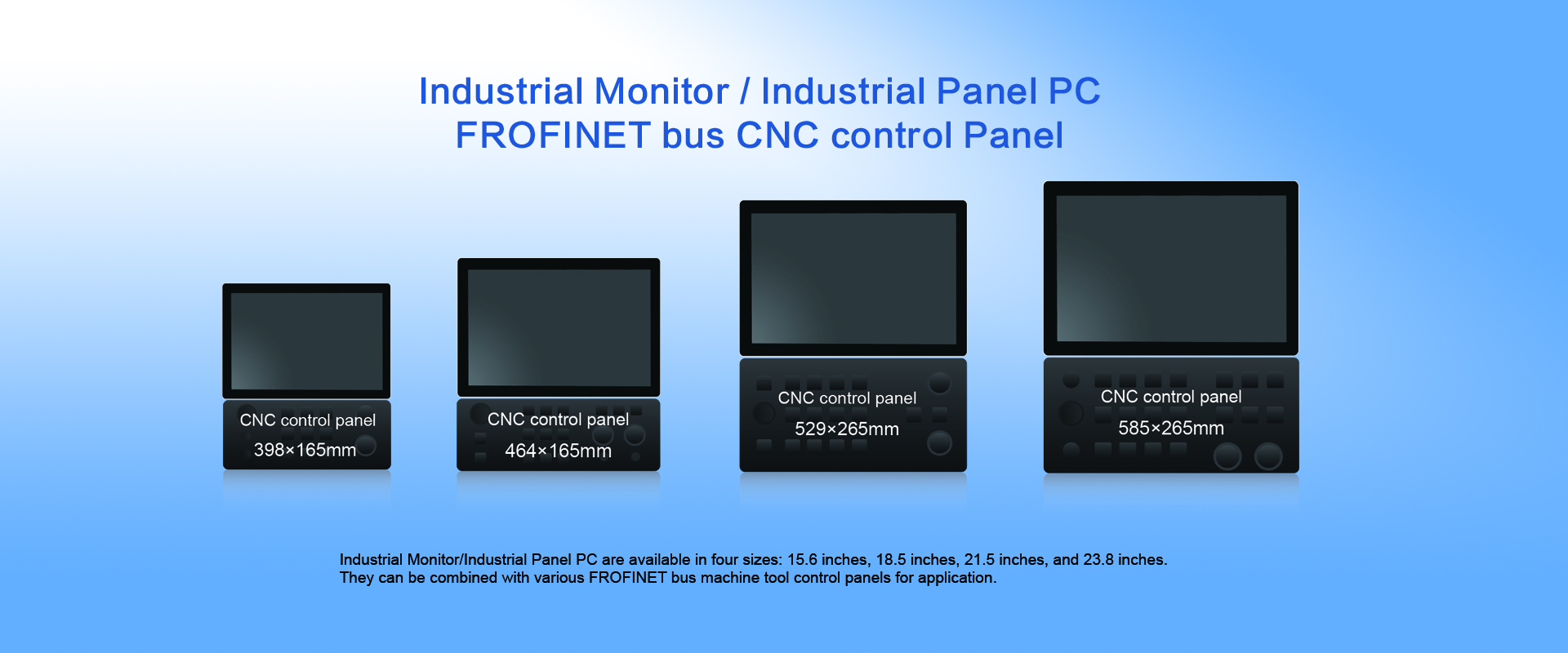 Industrial Monitor / Industrial Panel PC
FROFINET bus CNC control Panel

CNC control panel
398×165mm

CNC control panel
464×165mm

CNC control panel
529×265mm

CNC control panel
585×265mm

Industrial Monitor/Industrial Panel PC are available in four sizes: 15.6 inches, 18.5 inches, 21.5 inches, and 23.8 inches. They can be combined with various FROFINET bus machine tool control panels for application.